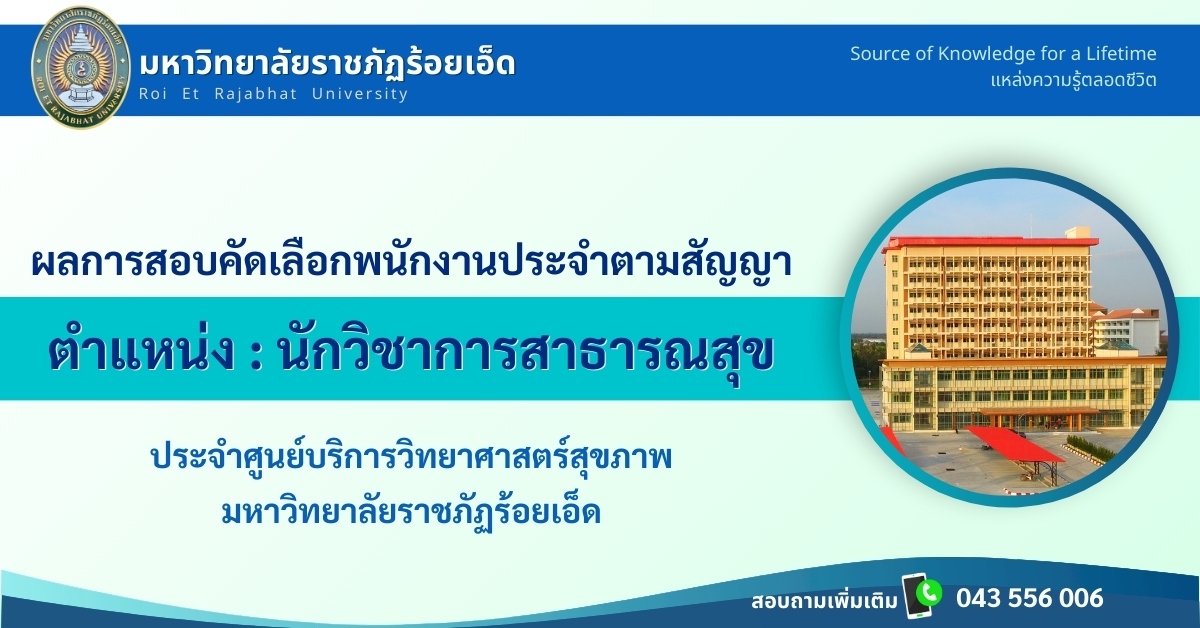 มหาวิทยาลัยราชภัฏร้อยเอ็ด
Roi Et Rajabhat University

Source of Knowledge for a Lifetime
แหล่งความรู้ตลอดชีวิต

ผลการสอบคัดเลือกพนักงานประจำตามสัญญา

ตำแหน่ง : นักวิชาการสาธารณสุข

ประจำศูนย์บริการวิทยาศาสตร์สุขภาพ
มหาวิทยาลัยราชภัฏร้อยเอ็ด

สอบถามเพิ่มเติม 043 556 006